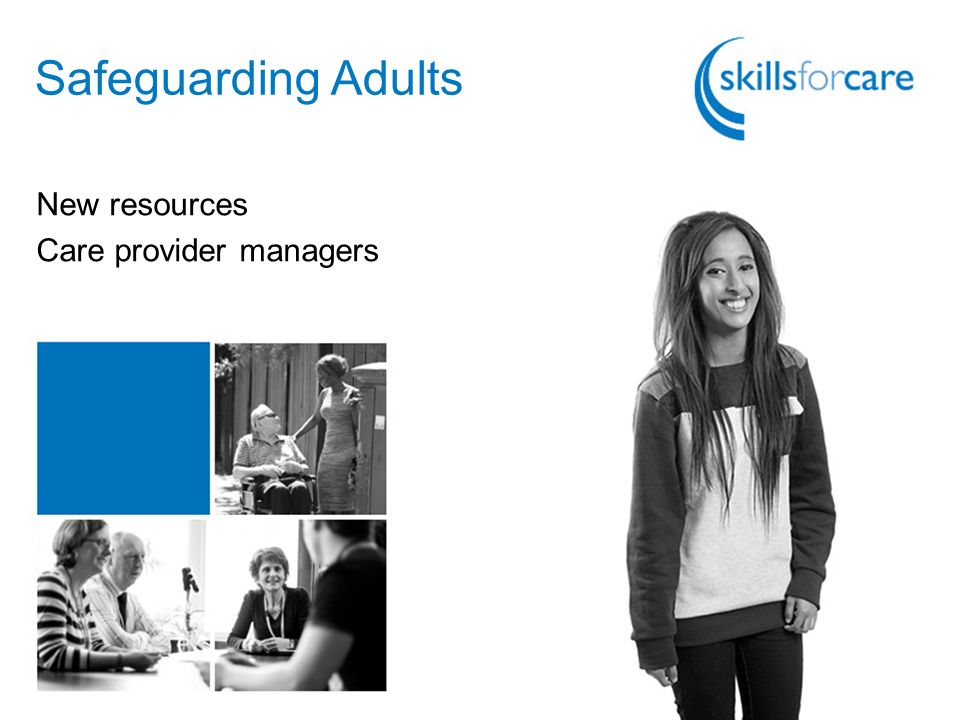 Safeguarding Adults

skillsforcare

New resources
Care provider managers